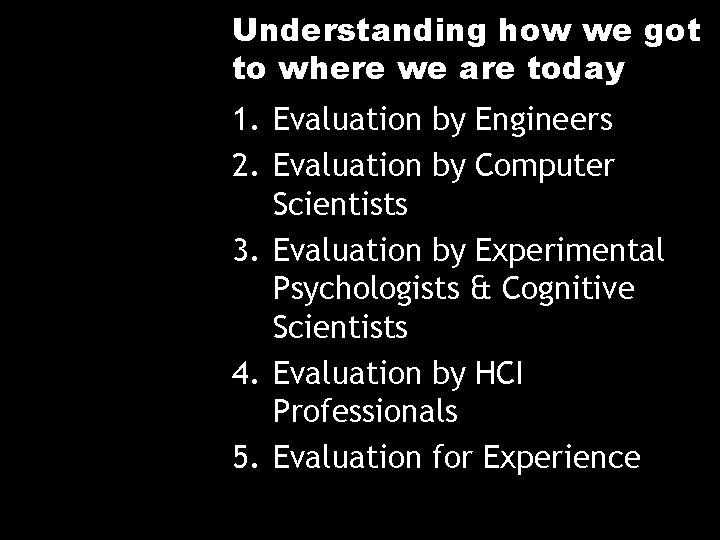 Understanding how we got to where we are today

1. Evaluation by Engineers
2. Evaluation by Computer Scientists
3. Evaluation by Experimental Psychologists & Cognitive Scientists
4. Evaluation by HCI Professionals
5. Evaluation for Experience